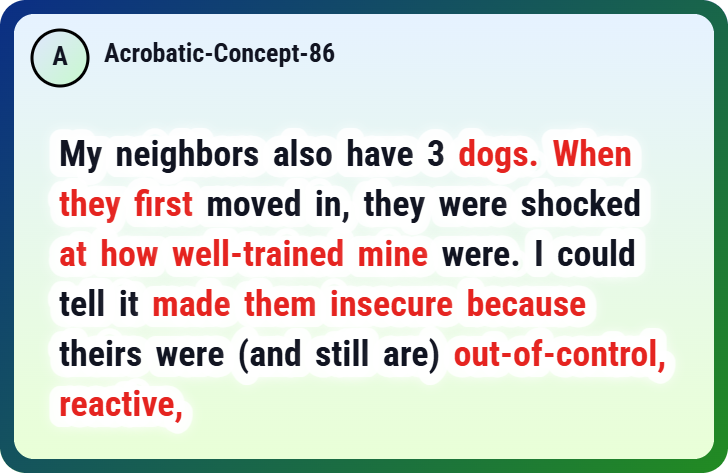 A

Acrobatic-Concept-86

My neighbors also have 3 dogs. When they first moved in, they were shocked at how well-trained mine were. I could tell it made them insecure because theirs were (and still are) out-of-control, reactive,